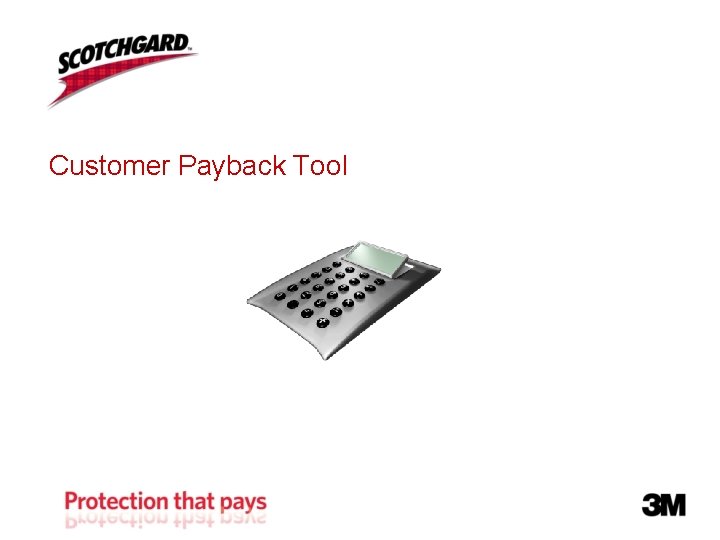 SCOTCHGARD™

Customer Payback Tool

Protection that pays

3M